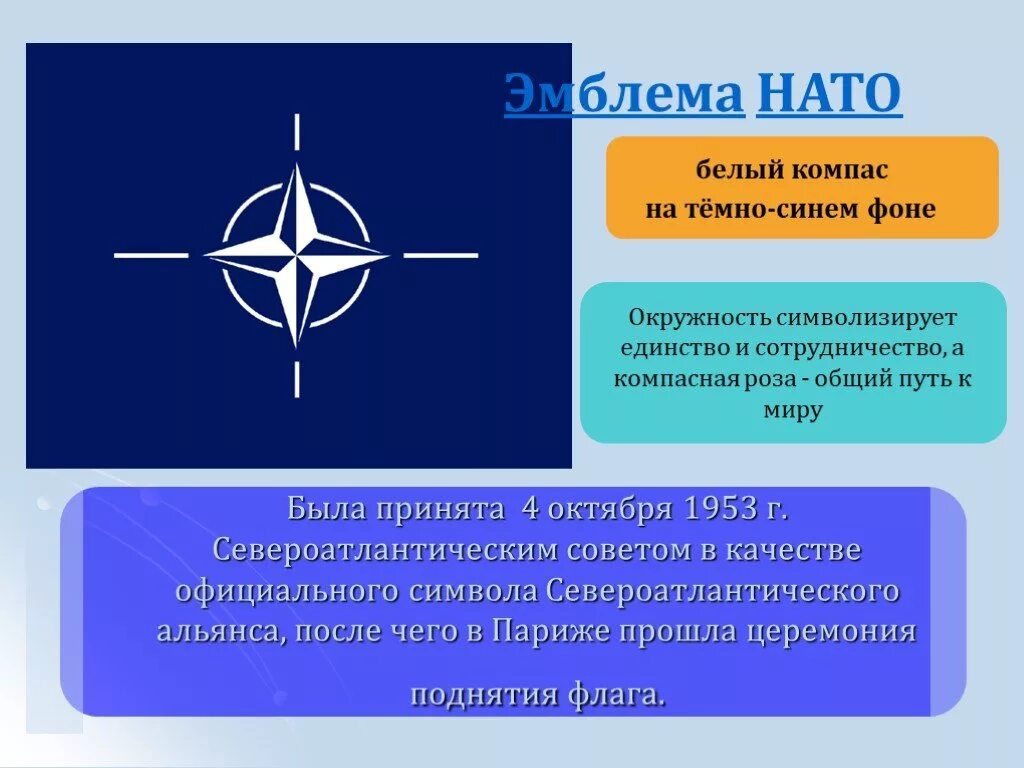 Эмблема НАТО

белый компас на тёмно-синем фоне

Окружность символизирует единство и сотрудничество, а компасная роза - общий путь к миру

Была принята 4 октября 1953 г. Североатлантическим советом в качестве официального символа Североатлантического альянса, после чего в Париже прошла церемония

поднятия флага.